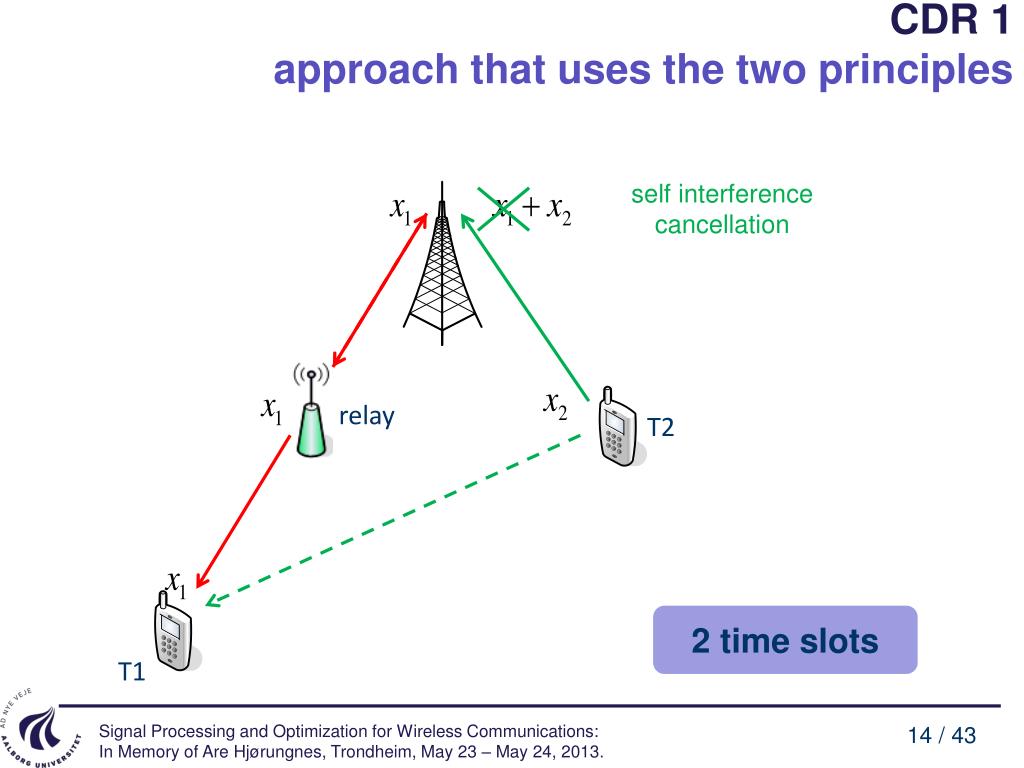 CDR 1
approach that uses the two principles

$x_1$ $x_1 + x_2$

self interference cancellation

$x_1$ relay

$x_2$ T2

$x_1$

T1

2 time slots

AD NYE VEJE AALBORG UNIVERSITET

Signal Processing and Optimization for Wireless Communications: In Memory of Are Hjørungnes, Trondheim, May 23 – May 24, 2013.

14 / 43